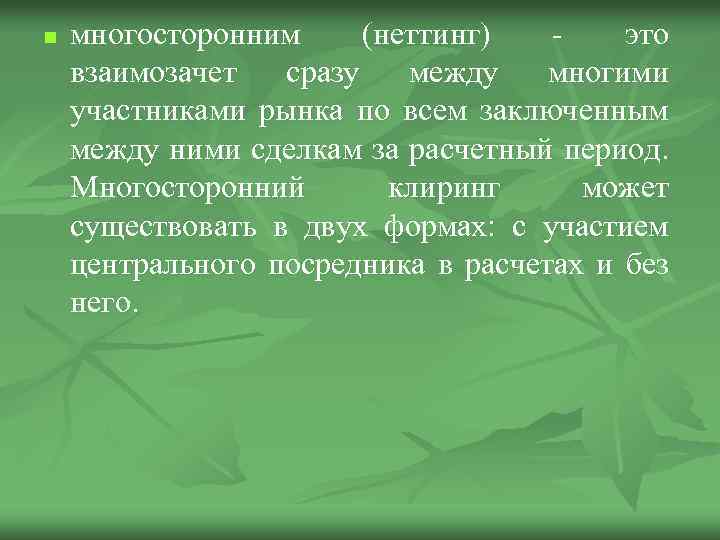 многосторонним (неттинг) - это взаимозачет сразу между многими участниками рынка по всем заключенным между ними сделкам за расчетный период. Многосторонний клиринг может существовать в двух формах: с участием центрального посредника в расчетах и без него.